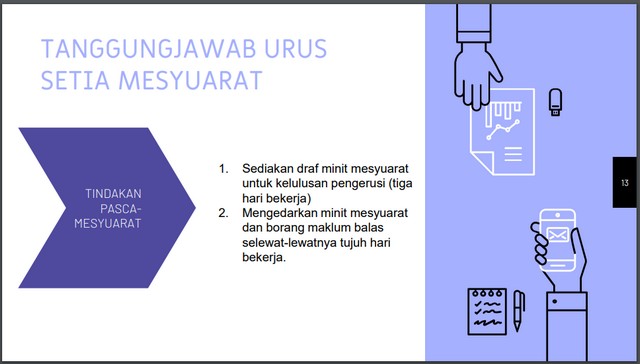 TANGGUNGJAWAB URUS SETIA MESYUARAT

TINDAKAN PASCA-MESYUARAT

1. Sediakan draf minit mesyuarat untuk kelulusan pengerusi (tiga hari bekerja)
2. Mengedarkan minit mesyuarat dan borang maklum balas selewat-lewatnya tujuh hari bekerja.

13